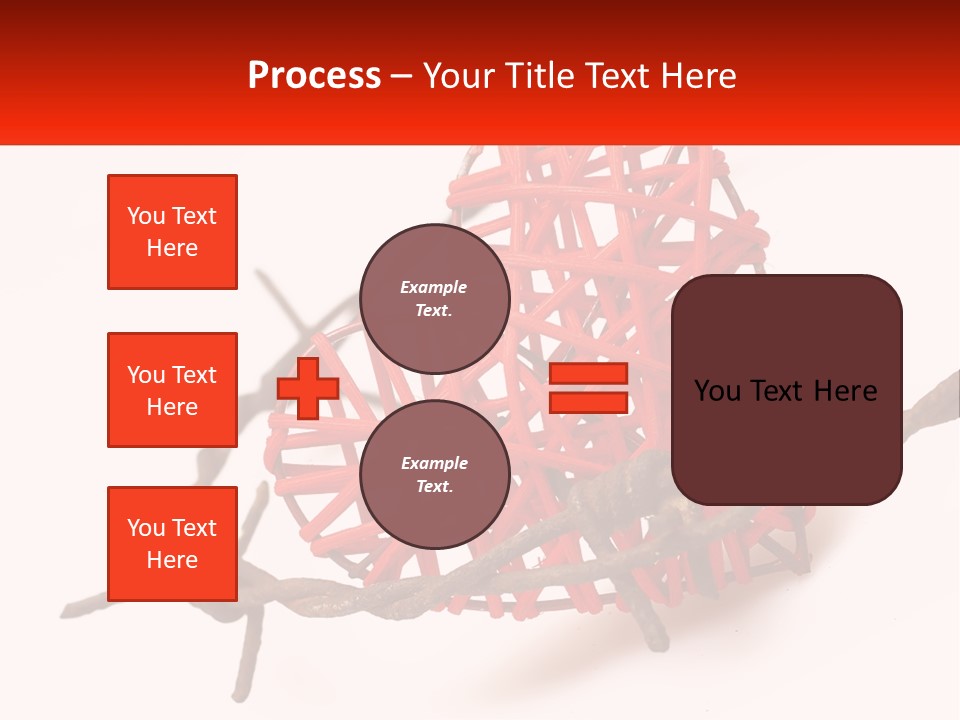 Process – Your Title Text Here

You Text Here

You Text Here

You Text Here

Example Text.

Example Text.

You Text Here